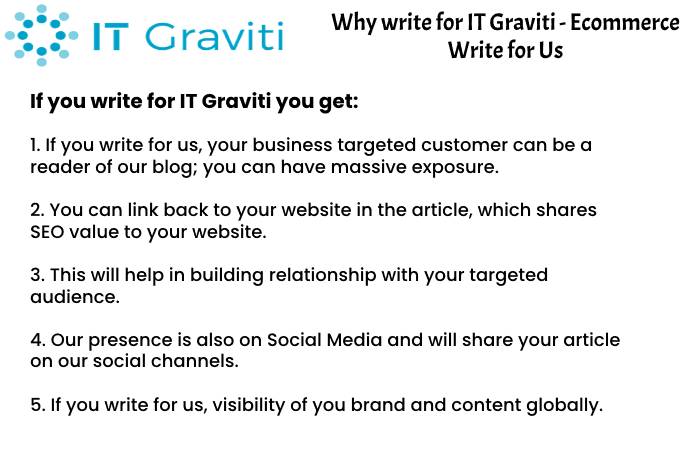 IT Graviti

Why write for IT Graviti - Ecommerce Write for Us

If you write for IT Graviti you get:

1. If you write for us, your business targeted customer can be a reader of our blog; you can have massive exposure.

2. You can link back to your website in the article, which shares SEO value to your website.

3. This will help in building relationship with your targeted audience.

4. Our presence is also on Social Media and will share your article on our social channels.

5. If you write for us, visibility of you brand and content globally.